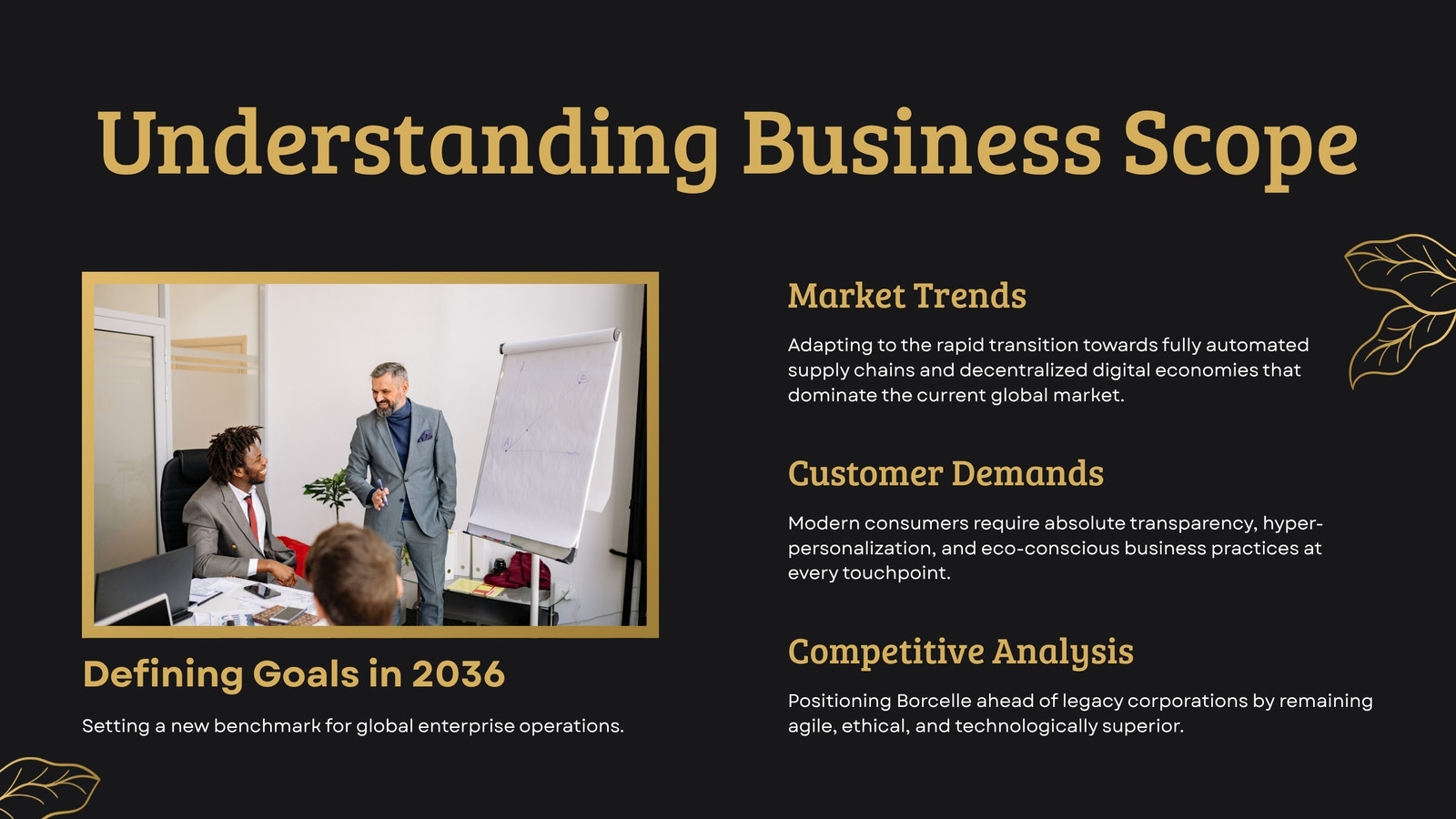 Understanding Business Scope

Defining Goals in 2036

Setting a new benchmark for global enterprise operations.

Market Trends

Adapting to the rapid transition towards fully automated supply chains and decentralized digital economies that dominate the current global market.

Customer Demands

Modern consumers require absolute transparency, hyper-personalization, and eco-conscious business practices at every touchpoint.

Competitive Analysis

Positioning Borcelle ahead of legacy corporations by remaining agile, ethical, and technologically superior.